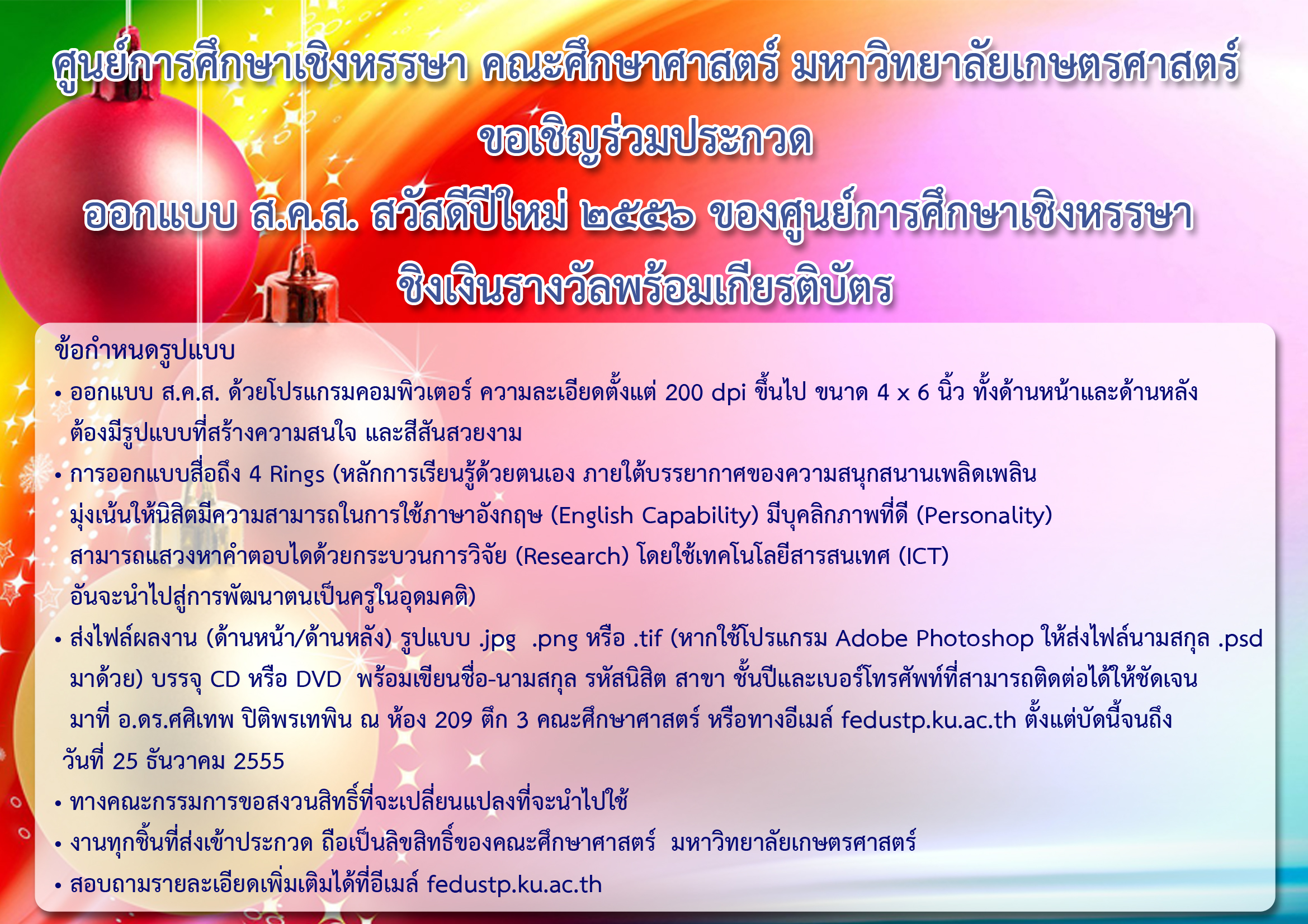 ศูนย์การศึกษาเชิงหรรษา คณะศึกษาศาสตร์ มหาวิทยาลัยเกษตรศาสตร์

ขอเชิญร่วมประกวด

ออกแบบ ส.ค.ส. สวัสดีปีใหม่ ๒๕๕๖ ของศูนย์การศึกษาเชิงหรรษา

ชิงเงินรางวัลพร้อมเกียรติบัตร

ข้อกำหนดรูปแบบ

• ออกแบบ ส.ค.ส. ด้วยโปรแกรมคอมพิวเตอร์ ความละเอียดตั้งแต่ 200 dpi ขึ้นไป ขนาด 4 x 6 นิ้ว ทั้งด้านหน้าและด้านหลัง ต้องมีรูปแบบที่สร้างความสนใจ และสีสันสวยงาม

• การออกแบบสื่อถึง 4 Rings (หลักการเรียนรู้ด้วยตนเอง ภายใต้บรรยากาศของความสนุกสนานเพลิดเพลิน มุ่งเน้นให้นิสิตมีความสามารถในการใช้ภาษาอังกฤษ (English Capability) มีบุคลิกภาพที่ดี (Personality) สามารถแสวงหาคำตอบไดด้วยกระบวนการวิจัย (Research) โดยใช้เทคโนโลยีสารสนเทศ (ICT) อันจะนำไปสู่การพัฒนาตนเป็นครูในอุดมคติ)

• ส่งไฟล์ผลงาน (ด้านหน้า/ด้านหลัง) รูปแบบ .jpg .png หรือ .tif (หากใช้โปรแกรม Adobe Photoshop ให้ส่งไฟล์นามสกุล .psd มาด้วย) บรรจุ CD หรือ DVD พร้อมเขียนชื่อ-นามสกุล รหัสนิสิต สาขา ชั้นปีและเบอร์โทรศัพท์ที่สามารถติดต่อได้ให้ชัดเจน มาที่ อ.ดร.ศศิเทพ ปิติพรเทพิน ณ ห้อง 209 ตึก 3 คณะศึกษาศาสตร์ หรือทางอีเมล์ fedustp.ku.ac.th ตั้งแต่บัดนี้จนถึง วันที่ 25 ธันวาคม 2555

• ทางคณะกรรมการขอสงวนสิทธิ์ที่จะเปลี่ยนแปลงที่จะนำไปใช้

• งานทุกชิ้นที่ส่งเข้าประกวด ถือเป็นลิขสิทธิ์ของคณะศึกษาศาสตร์ มหาวิทยาลัยเกษตรศาสตร์

• สอบถามรายละเอียดเพิ่มเติมได้ที่อีเมล์ fedustp.ku.ac.th